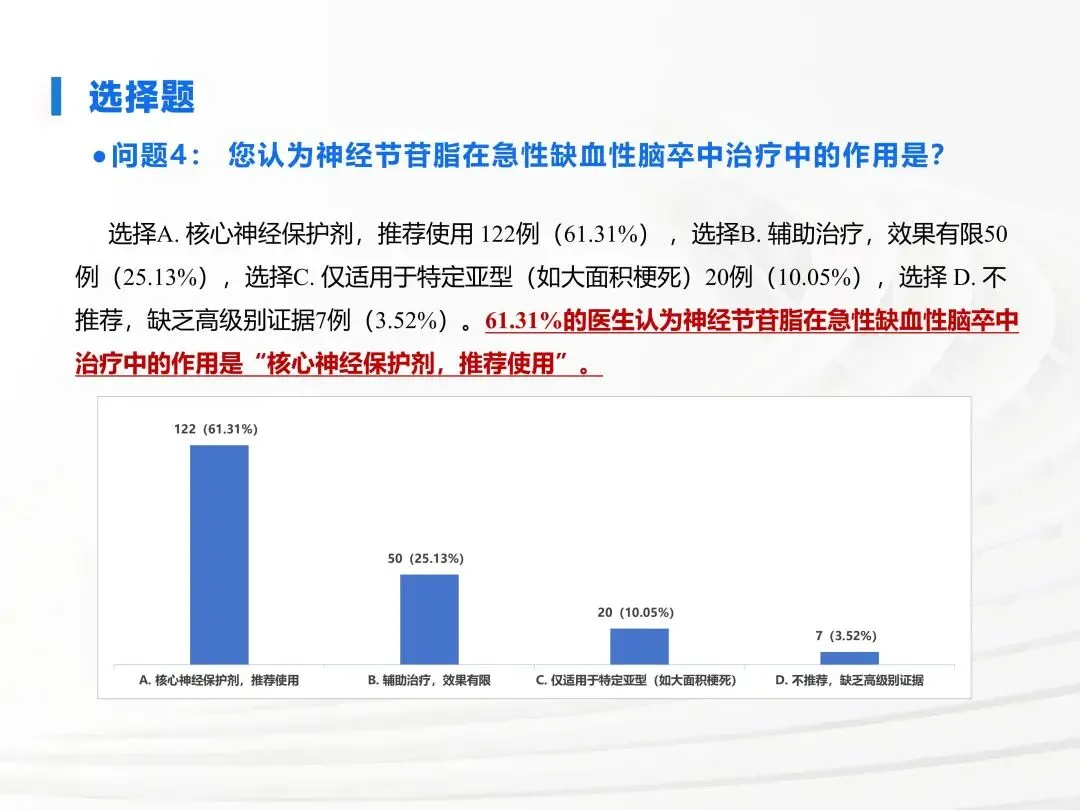 选择题

●问题4： 您认为神经节苷脂在急性缺血性脑卒中治疗中的作用是？

选择A. 核心神经保护剂，推荐使用 122例（61.31%），选择B. 辅助治疗，效果有限50例（25.13%），选择C. 仅适用于特定亚型（如大面积梗死）20例（10.05%），选择 D. 不推荐，缺乏高级别证据7例（3.52%）。61.31%的医生认为神经节苷脂在急性缺血性脑卒中治疗中的作用是“核心神经保护剂，推荐使用”。

122（61.31%）
50（25.13%）
20（10.05%）
7（3.52%）
A. 核心神经保护剂，推荐使用
B. 辅助治疗，效果有限
C. 仅适用于特定亚型（如大面积梗死）
D. 不推荐，缺乏高级别证据